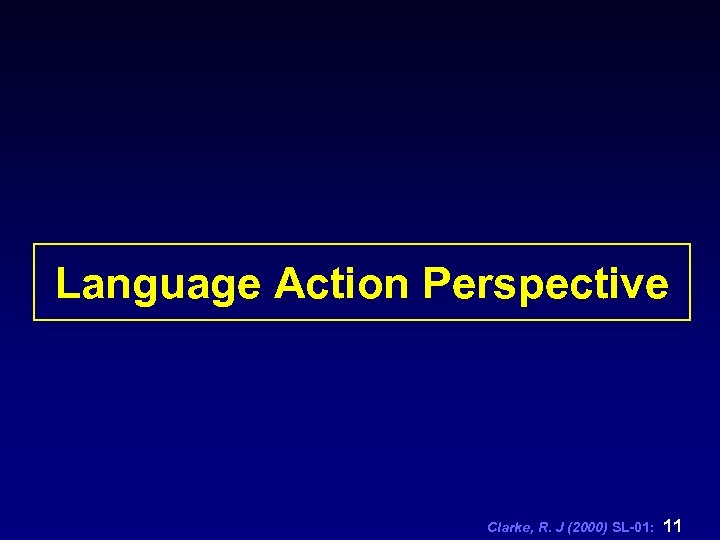 Language Action Perspective

Clarke, R. J (2000) SL-01: 11